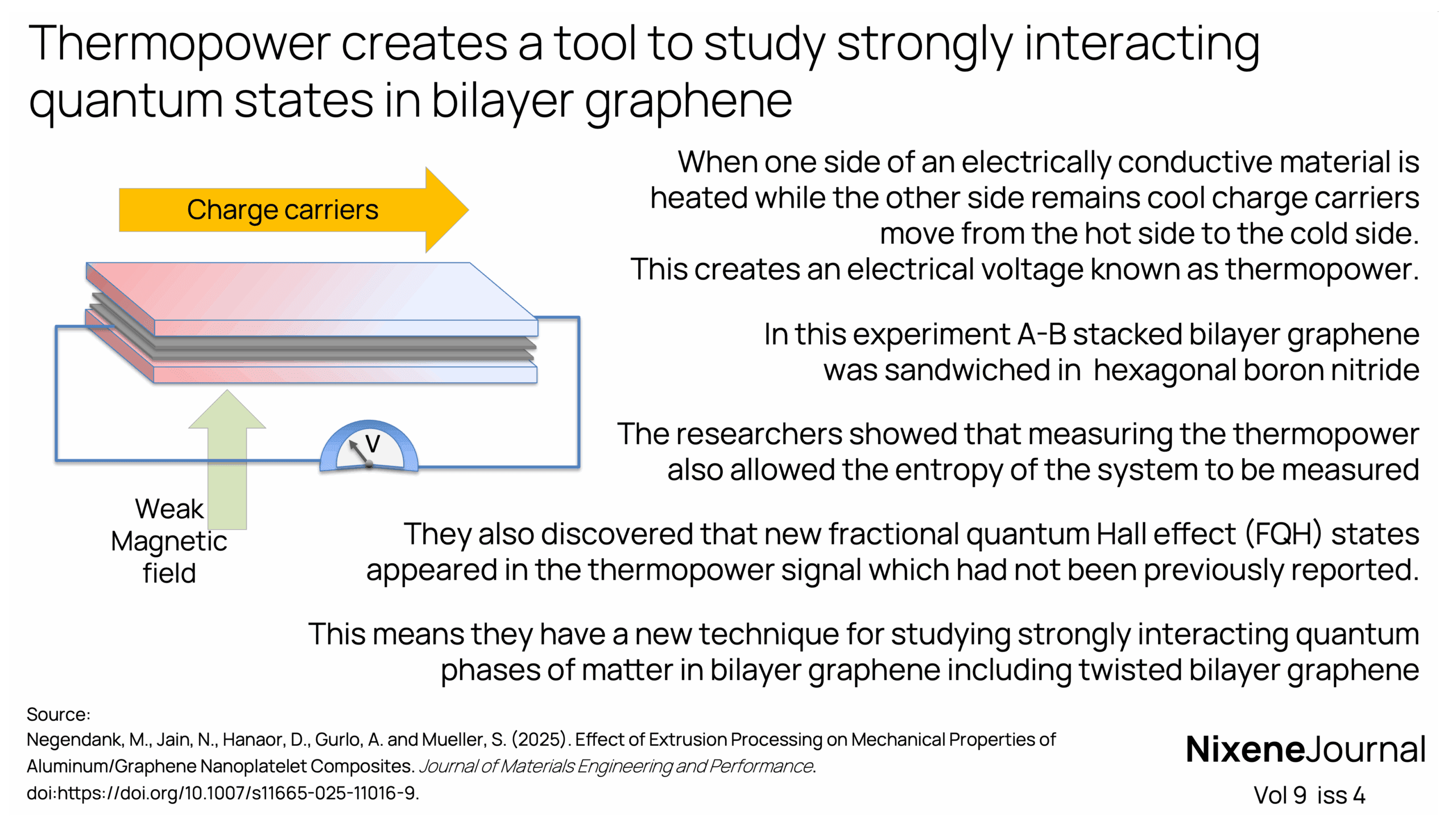 Thermopower creates a tool to study strongly interacting quantum states in bilayer graphene

Charge carriers

V

Weak Magnetic field

When one side of an electrically conductive material is heated while the other side remains cool charge carriers move from the hot side to the cold side.
This creates an electrical voltage known as thermopower.

In this experiment A-B stacked bilayer graphene was sandwiched in  hexagonal boron nitride

The researchers showed that measuring the thermopower also allowed the entropy of the system to be measured

They also discovered that new fractional quantum Hall effect (FQH) states appeared in the thermopower signal which had not been previously reported.

This means they have a new technique for studying strongly interacting quantum phases of matter in bilayer graphene including twisted bilayer graphene

Source:
Negendank, M., Jain, N., Hanaor, D., Gurlo, A. and Mueller, S. (2025). Effect of Extrusion Processing on Mechanical Properties of Aluminum/Graphene Nanoplatelet Composites. Journal of Materials Engineering and Performance. doi:https://doi.org/10.1007/s11665-025-11016-9.

NixeneJournal
Vol 9  iss 4